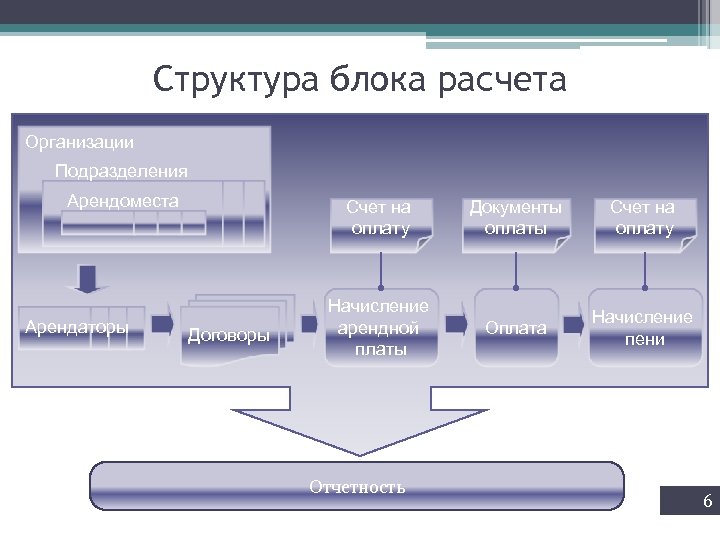 Структура блока расчета

Организации

Подразделения

Арендоместа

Счет на оплату

Документы оплаты

Счет на оплату

Арендаторы

Договоры

Начисление арендной платы

Оплата

Начисление пени

Отчетность

6